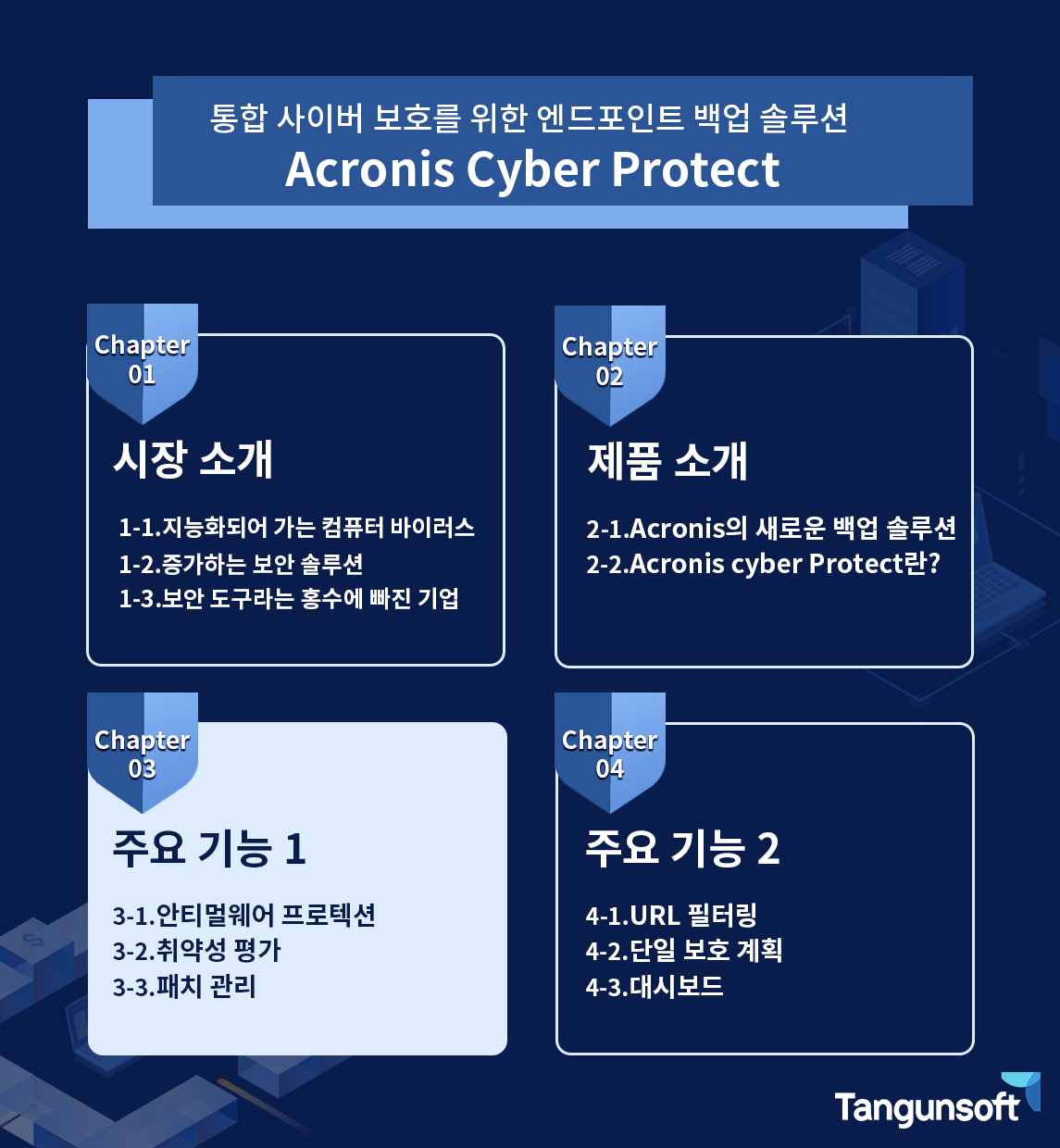 통합 사이버 보호를 위한 엔드포인트 백업 솔루션
Acronis Cyber Protect

Chapter 01
시장 소개
1-1.지능화되어 가는 컴퓨터 바이러스
1-2.증가하는 보안 솔루션
1-3.보안 도구라는 홍수에 빠진 기업

Chapter 02
제품 소개
2-1.Acronis의 새로운 백업 솔루션
2-2.Acronis cyber Protect란?

Chapter 03
주요 기능 1
3-1.안티멀웨어 프로텍션
3-2.취약성 평가
3-3.패치 관리

Chapter 04
주요 기능 2
4-1.URL 필터링
4-2.단일 보호 계획
4-3.대시보드

Tangunsoft